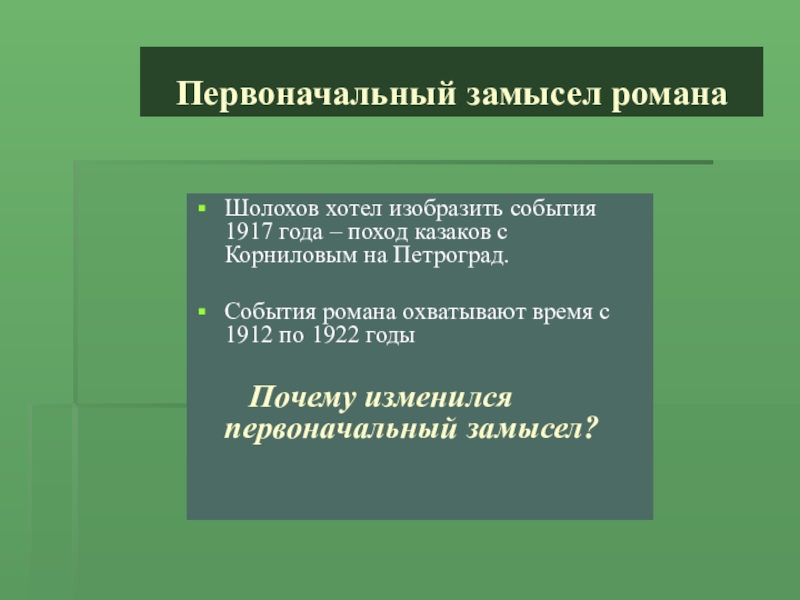 Первоначальный замысел романа

▪ Шолохов хотел изобразить события 1917 года – поход казаков с Корниловым на Петроград.

▪ События романа охватывают время с 1912 по 1922 годы

Почему изменился первоначальный замысел?